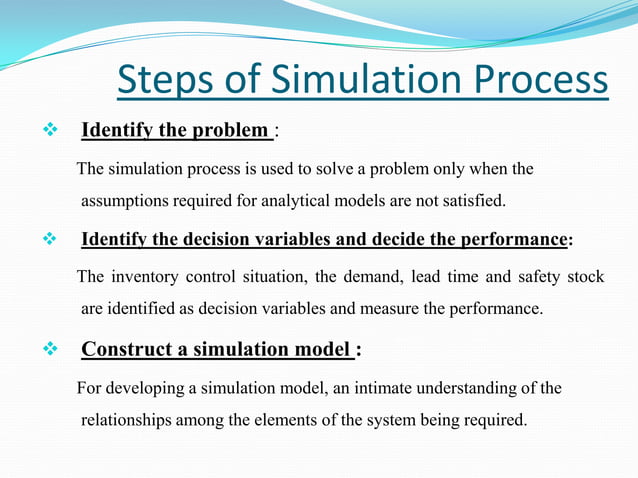 Steps of Simulation Process

❖ Identify the problem :

The simulation process is used to solve a problem only when the assumptions required for analytical models are not satisfied.

❖ Identify the decision variables and decide the performance:

The inventory control situation, the demand, lead time and safety stock are identified as decision variables and measure the performance.

❖ Construct a simulation model :

For developing a simulation model, an intimate understanding of the relationships among the elements of the system being required.